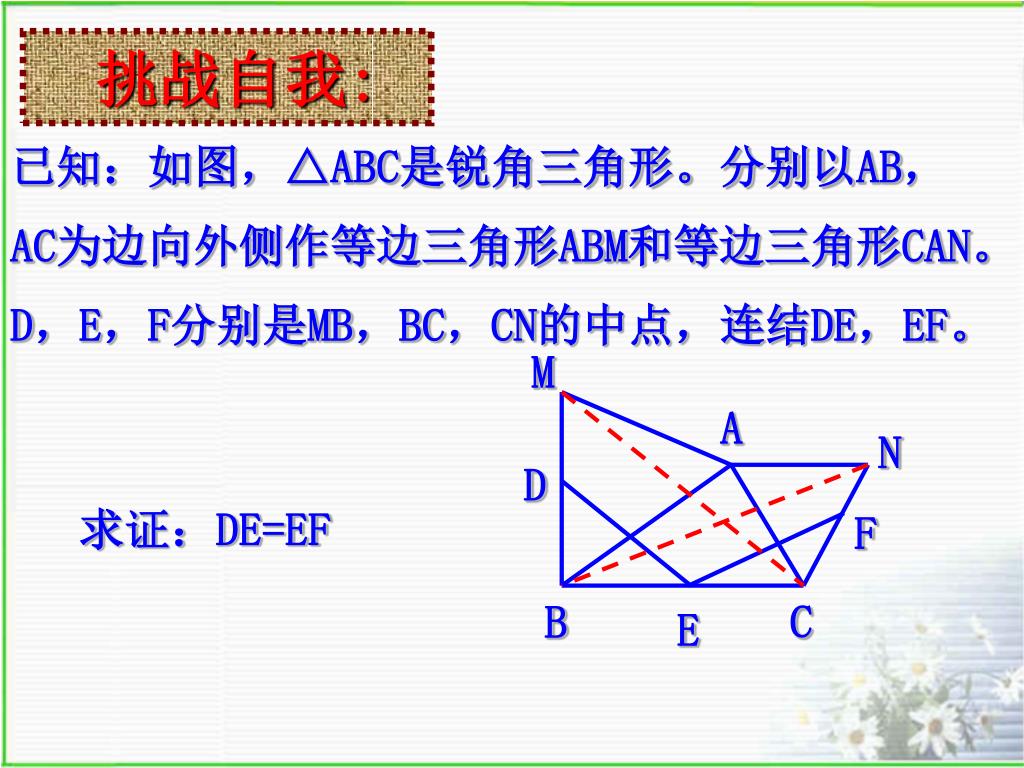 挑战自我:

已知：如图，△ABC是锐角三角形。分别以AB，AC为边向外侧作等边三角形ABM和等边三角形CAN。D，E，F分别是MB，BC，CN的中点，连结DE，EF。

求证：DE=EF

M
A
N
D
F
B
E
C